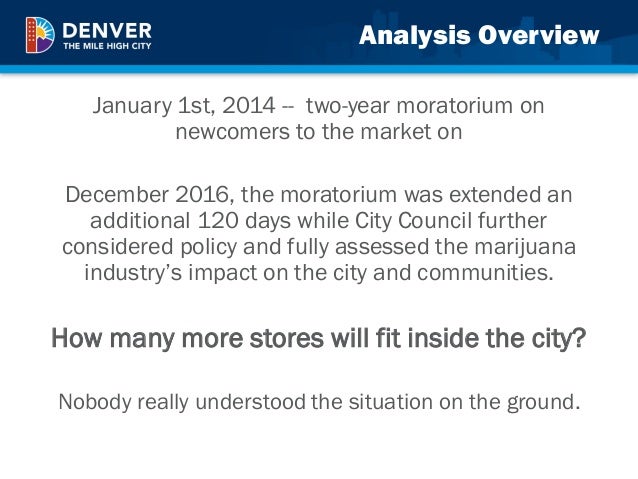 DENVER
THE MILE HIGH CITY

Analysis Overview

January 1st, 2014 -- two-year moratorium on newcomers to the market on

December 2016, the moratorium was extended an additional 120 days while City Council further considered policy and fully assessed the marijuana industry's impact on the city and communities.

How many more stores will fit inside the city?

Nobody really understood the situation on the ground.